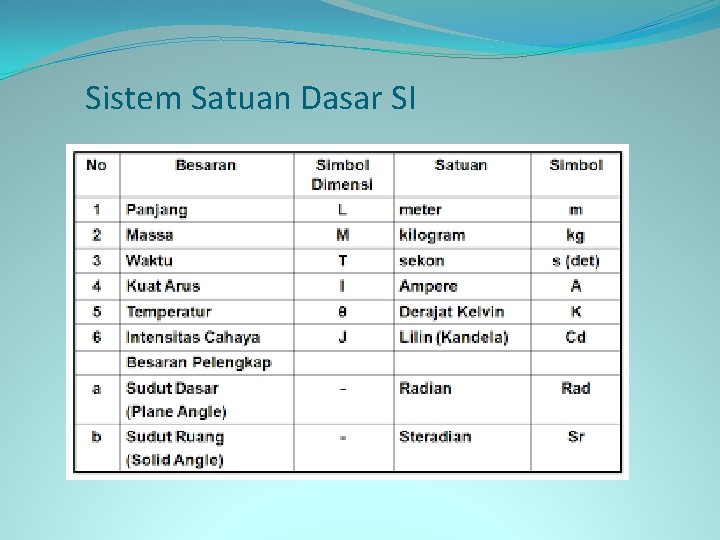 Sistem Satuan Dasar SI

| No | Besaran | Simbol Dimensi | Satuan | Simbol |
|---|---|---|---|---|
| 1 | Panjang | L | meter | m |
| 2 | Massa | M | kilogram | kg |
| 3 | Waktu | T | sekon | s (det) |
| 4 | Kuat Arus | I | Ampere | A |
| 5 | Temperatur | θ | Derajat Kelvin | K |
| 6 | Intensitas Cahaya | J | Lilin (Kandela) | Cd |
|  | Besaran Pelengkap |  |  |  |
| a | Sudut Dasar (Plane Angle) | - | Radian | Rad |
| b | Sudut Ruang (Solid Angle) | - | Steradian | Sr |